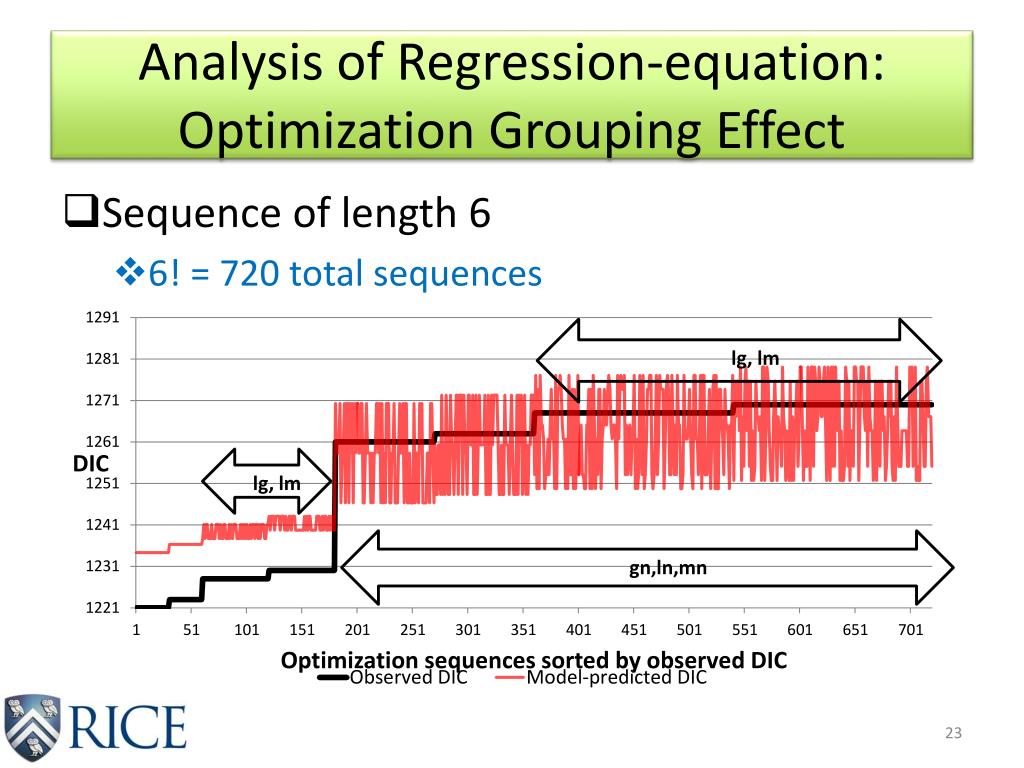 Analysis of Regression-equation: Optimization Grouping Effect

❑Sequence of length 6

❖6! = 720 total sequences

1291
1281
1271
1261
1251
1241
1231
1221

DIC

lg, lm

lg, lm

gn,ln,mn

1 51 101 151 201 251 301 351 401 451 501 551 601 651 701

Optimization sequences sorted by observed DIC

Observed DIC Model-predicted DIC

RICE

23